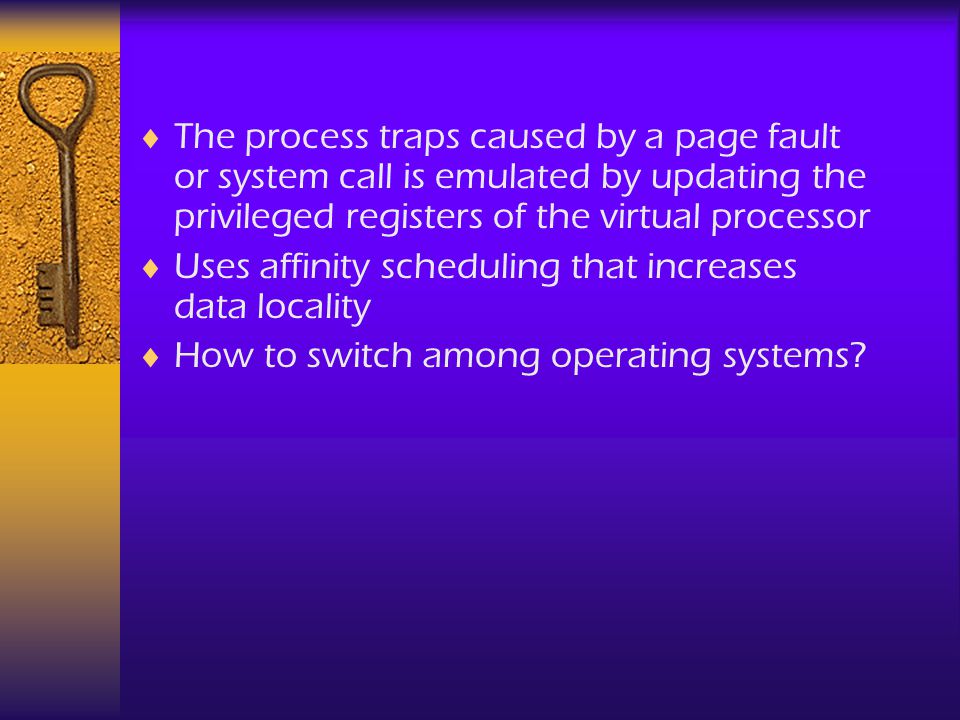 ♦ The process traps caused by a page fault or system call is emulated by updating the privileged registers of the virtual processor

♦ Uses affinity scheduling that increases data locality

♦ How to switch among operating systems?